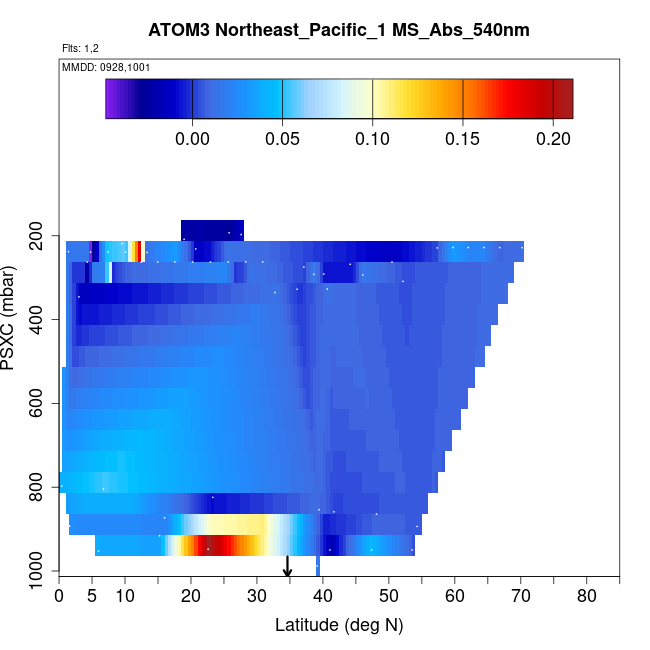 ATOM3 Northeast_Pacific_1 MS_Abs_540nm

Flts: 1,2

MMDD: 0928,1001

0.00 0.05 0.10 0.15 0.20

PSXC (mbar)

200
400
600
800
1000

0 5 10 20 30 40 50 60 70 80

Latitude (deg N)